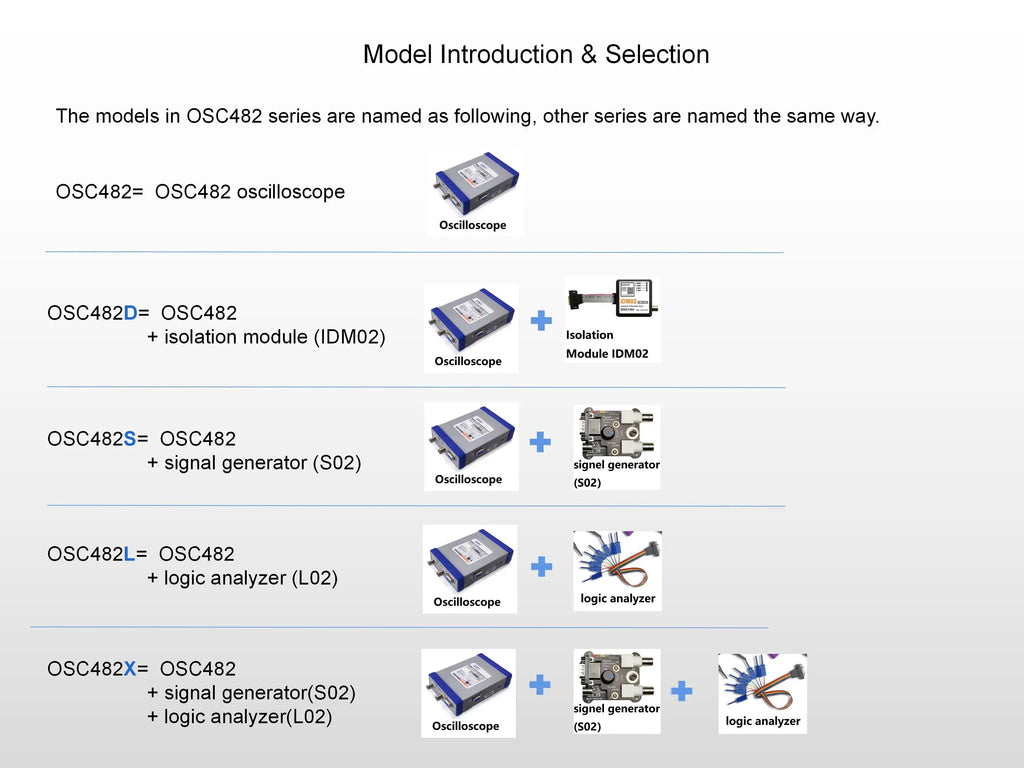 Model Introduction & Selection

The models in OSC482 series are named as following, other series are named the same way.

OSC482= OSC482 oscilloscope

Oscilloscope

OSC482D= OSC482
+ isolation module (IDM02)

Oscilloscope

+

IDM02

Isolation Module IDM02

OSC482S= OSC482
+ signal generator (S02)

Oscilloscope

+

signel generator (S02)

OSC482L= OSC482
+ logic analyzer (L02)

Oscilloscope

+

logic analyzer

OSC482X= OSC482
+ signal generator(S02)
+ logic analyzer(L02)

Oscilloscope

+

signel generator (S02)

+

logic analyzer